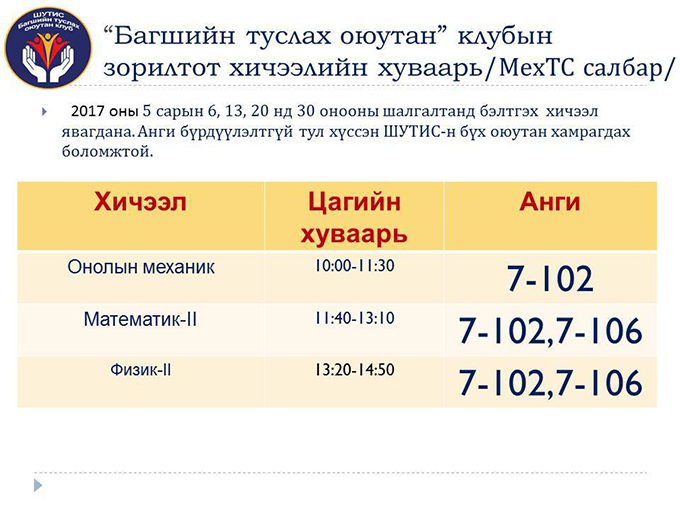 ШУТИС
Багшийн туслах оюутан клуб

“Багшийн туслах оюутан” клубын зорилтот хичээлийн хуваарь/МехТС салбар/

2017 оны 5 сарын 6, 13, 20 нд 30 онооны шалгалтанд бэлтгэх хичээл явагдана. Анги бүрдүүлэлтгүй тул хүссэн ШУТИС-н бүх оюутан хамрагдах боломжтой.

| Хичээл | Цагийн хуваарь | Анги |
|---|---|---|
| Онолын механик | 10:00-11:30 | 7-102 |
| Математик-II | 11:40-13:10 | 7-102,7-106 |
| Физик-II | 13:20-14:50 | 7-102,7-106 |